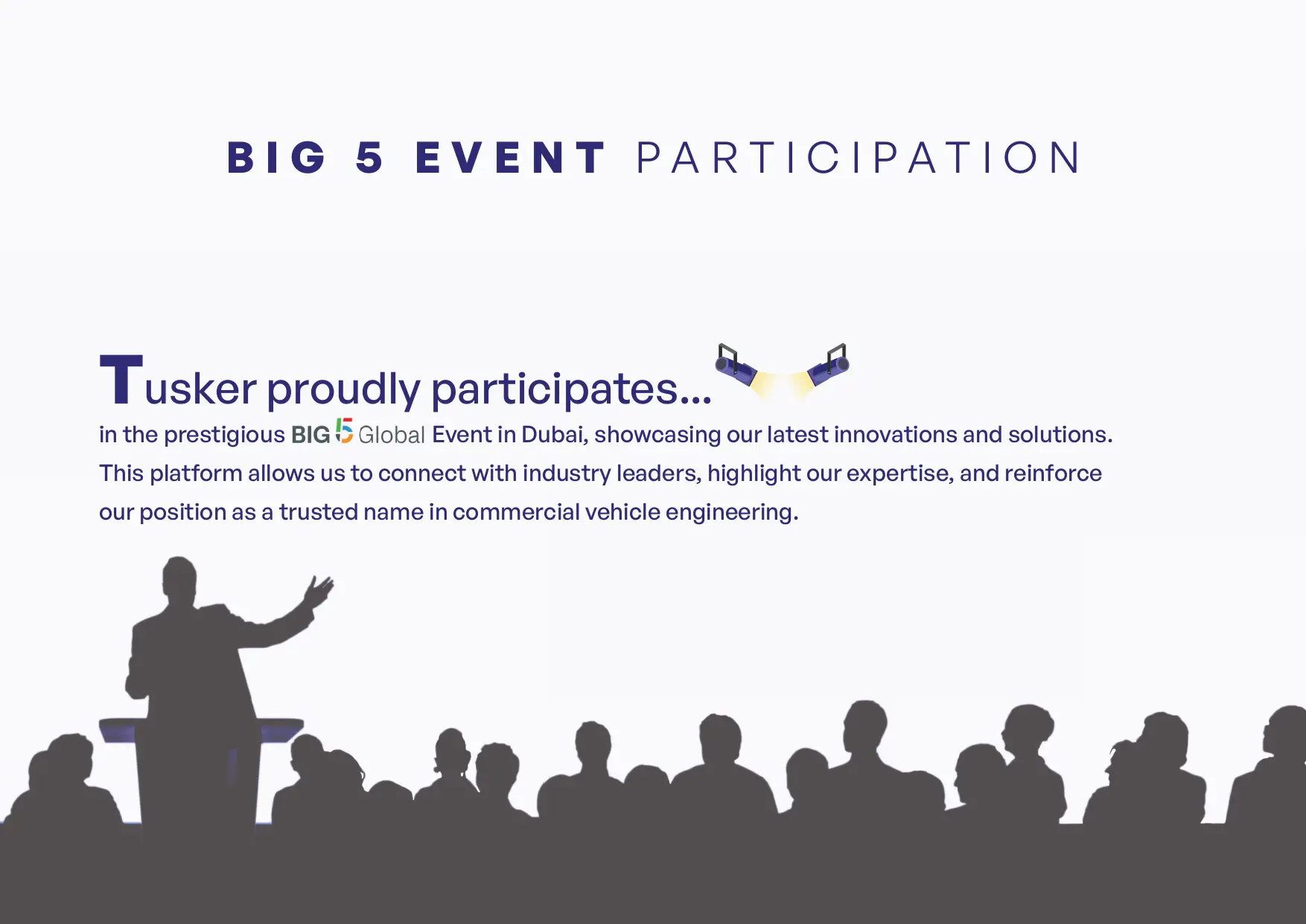 BIG 5 EVENT PARTICIPATION

Tusker proudly participates...

in the prestigious BIG 5 Global Event in Dubai, showcasing our latest innovations and solutions. This platform allows us to connect with industry leaders, highlight our expertise, and reinforce our position as a trusted name in commercial vehicle engineering.